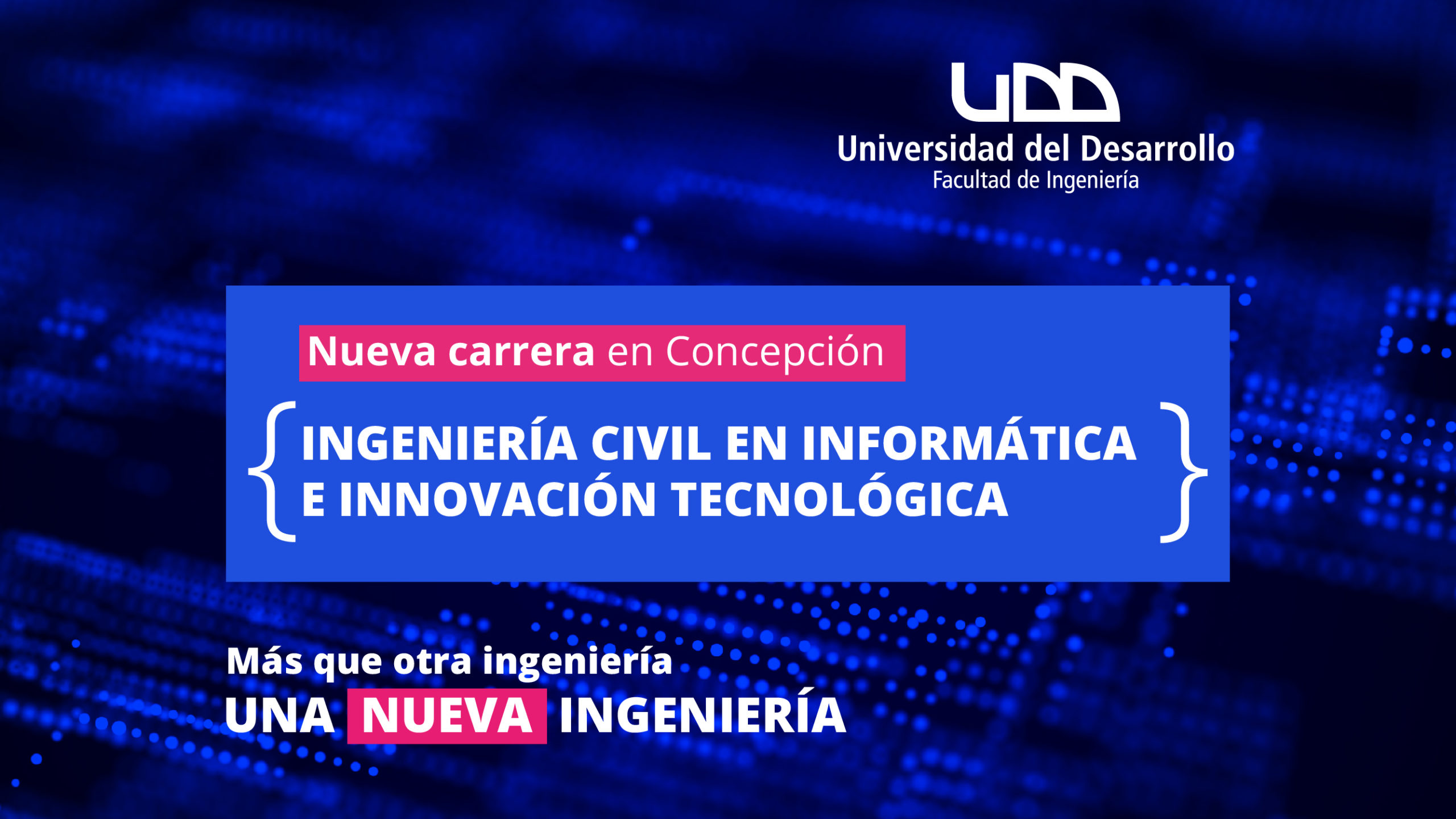 UDD
Universidad del Desarrollo
Facultad de Ingeniería

Nueva carrera en Concepción

{ INGENIERÍA CIVIL EN INFORMÁTICA E INNOVACIÓN TECNOLÓGICA }

Más que otra ingeniería
UNA NUEVA INGENIERÍA